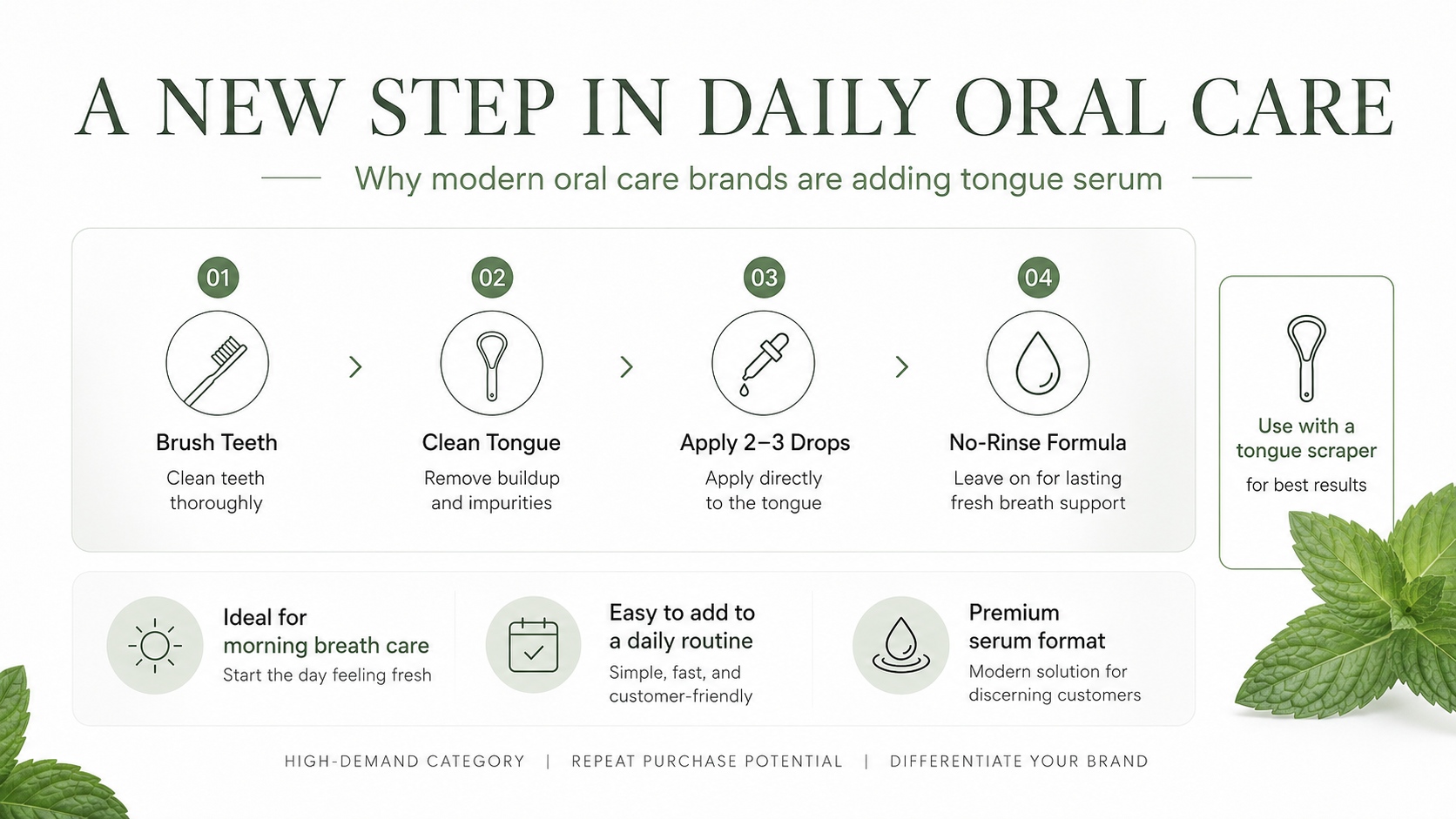 A NEW STEP IN DAILY ORAL CARE

Why modern oral care brands are adding tongue serum

01
Brush Teeth
Clean teeth thoroughly

02
Clean Tongue
Remove buildup and impurities

03
Apply 2–3 Drops
Apply directly to the tongue

04
No-Rinse Formula
Leave on for lasting fresh breath support

Use with a tongue scraper
for best results

Ideal for morning breath care
Start the day feeling fresh

Easy to add to a daily routine
Simple, fast, and customer-friendly

Premium serum format
Modern solution for discerning customers

HIGH-DEMAND CATEGORY | REPEAT PURCHASE POTENTIAL | DIFFERENTIATE YOUR BRAND